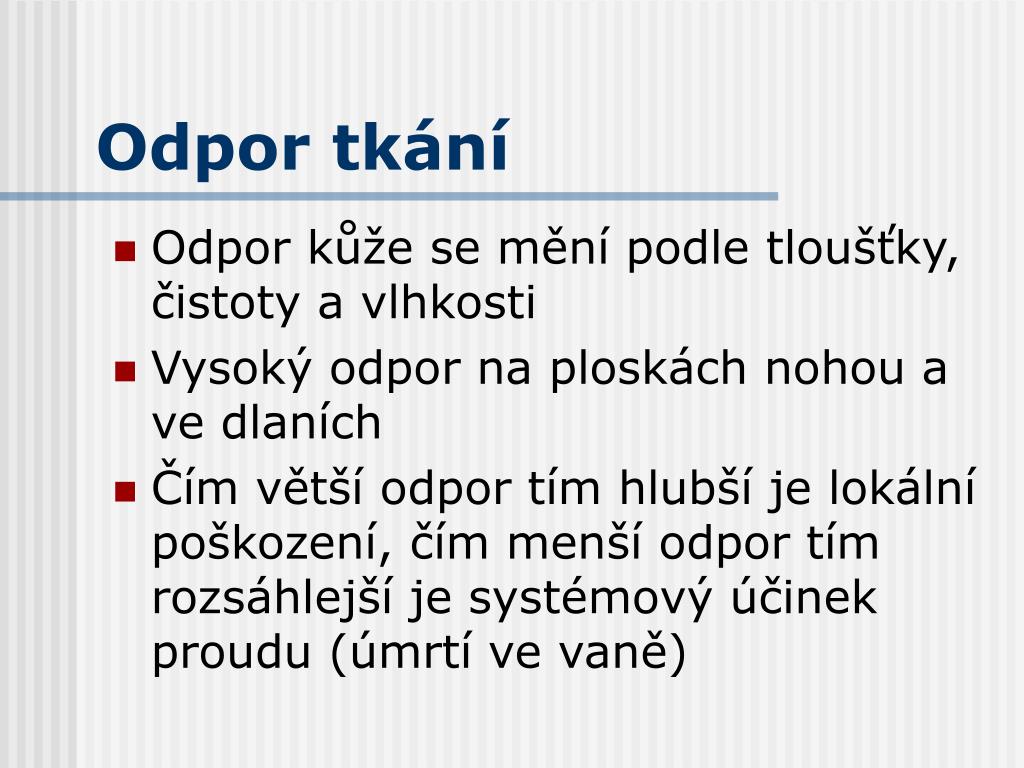 Odpor tkání

- Odpor kůže se mění podle tloušťky, čistoty a vlhkosti
- Vysoký odpor na ploskách nohou a ve dlaních
- Čím větší odpor tím hlubší je lokální poškození, čím menší odpor tím rozsáhlejší je systémový účinek proudu (úmrtí ve vaně)